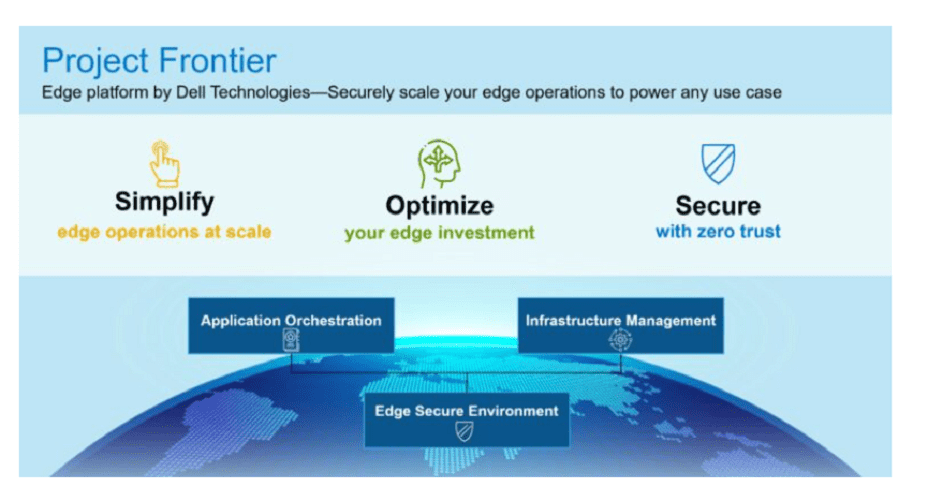 Project Frontier
Edge platform by Dell Technologies—Securely scale your edge operations to power any use case

Simplify
edge operations at scale

Optimize
your edge investment

Secure
with zero trust

Application Orchestration

Infrastructure Management

Edge Secure Environment